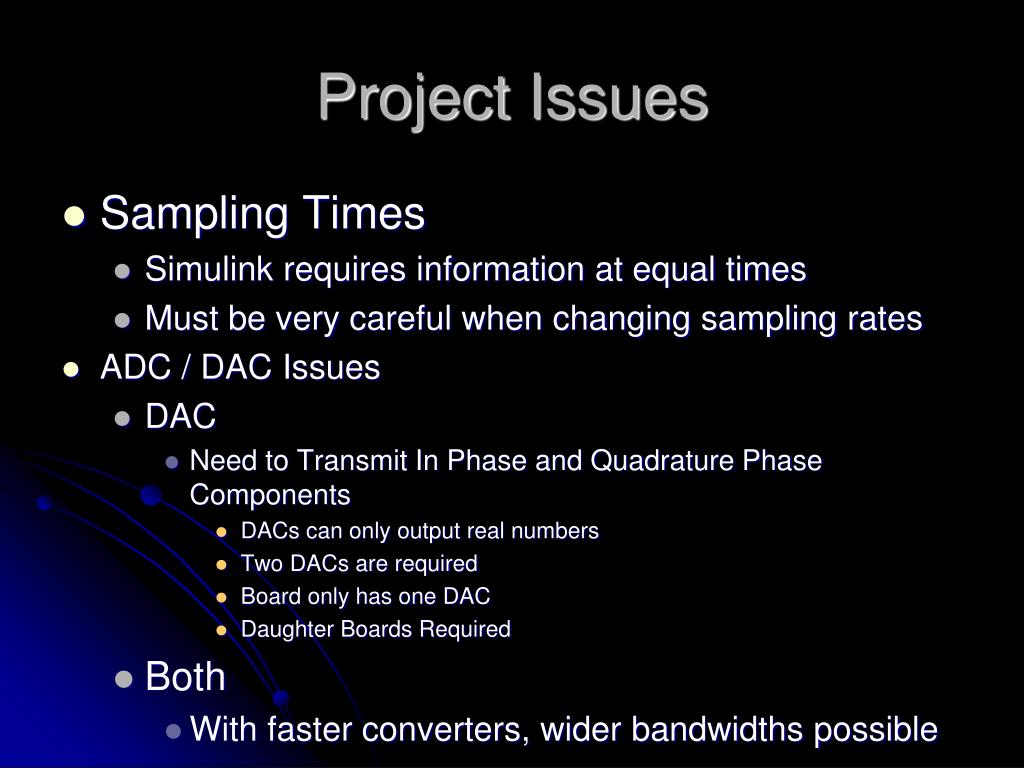 Project Issues

- Sampling Times
  - Simulink requires information at equal times
  - Must be very careful when changing sampling rates
- ADC / DAC Issues
  - DAC
    - Need to Transmit In Phase and Quadrature Phase Components
      - DACs can only output real numbers
      - Two DACs are required
      - Board only has one DAC
      - Daughter Boards Required
  - Both
    - With faster converters, wider bandwidths possible